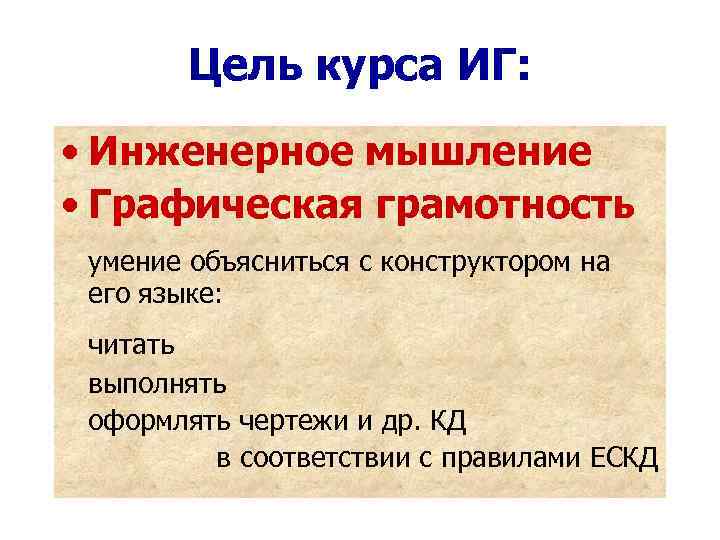 Цель курса ИГ:

• Инженерное мышление
• Графическая грамотность

умение объясниться с конструктором на его языке:

читать
выполнять
оформлять чертежи и др. КД
в соответствии с правилами ЕСКД